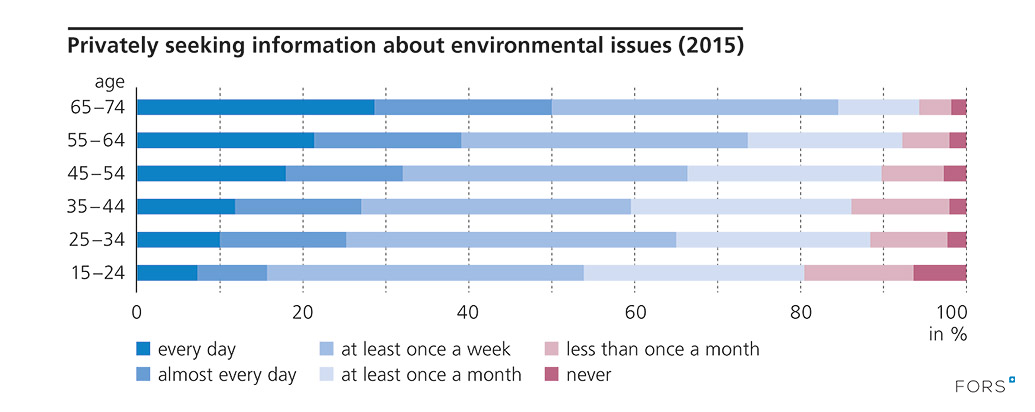 Privately seeking information about environmental issues (2015)

age

65–74
55–64
45–54
35–44
25–34
15–24

0 20 40 60 80 100
in %

every day
almost every day
at least once a week
at least once a month
less than once a month
never

FORS